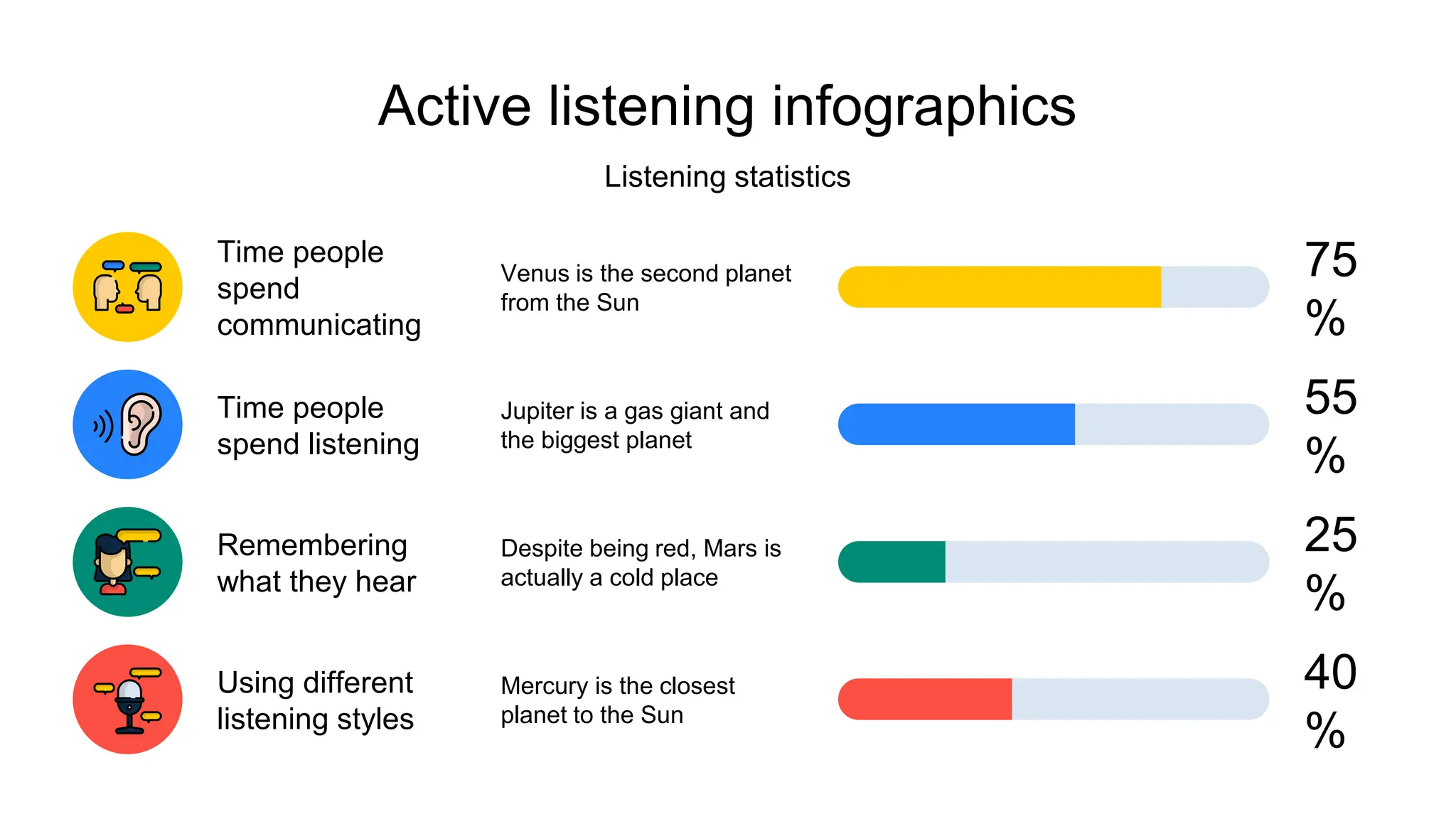 Active listening infographics

Listening statistics

Time people spend communicating

Venus is the second planet from the Sun

75 %

Time people spend listening

Jupiter is a gas giant and the biggest planet

55 %

Remembering what they hear

Despite being red, Mars is actually a cold place

25 %

Using different listening styles

Mercury is the closest planet to the Sun

40 %